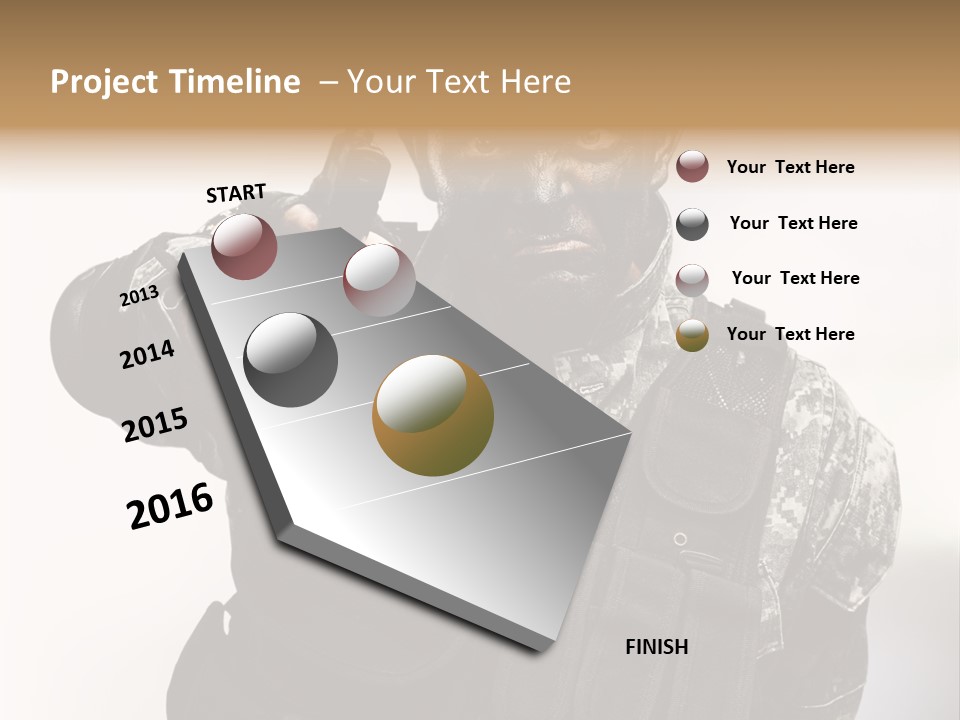 Project Timeline – Your Text Here

START

2013

2014

2015

2016

FINISH

Your Text Here

Your Text Here

Your Text Here

Your Text Here